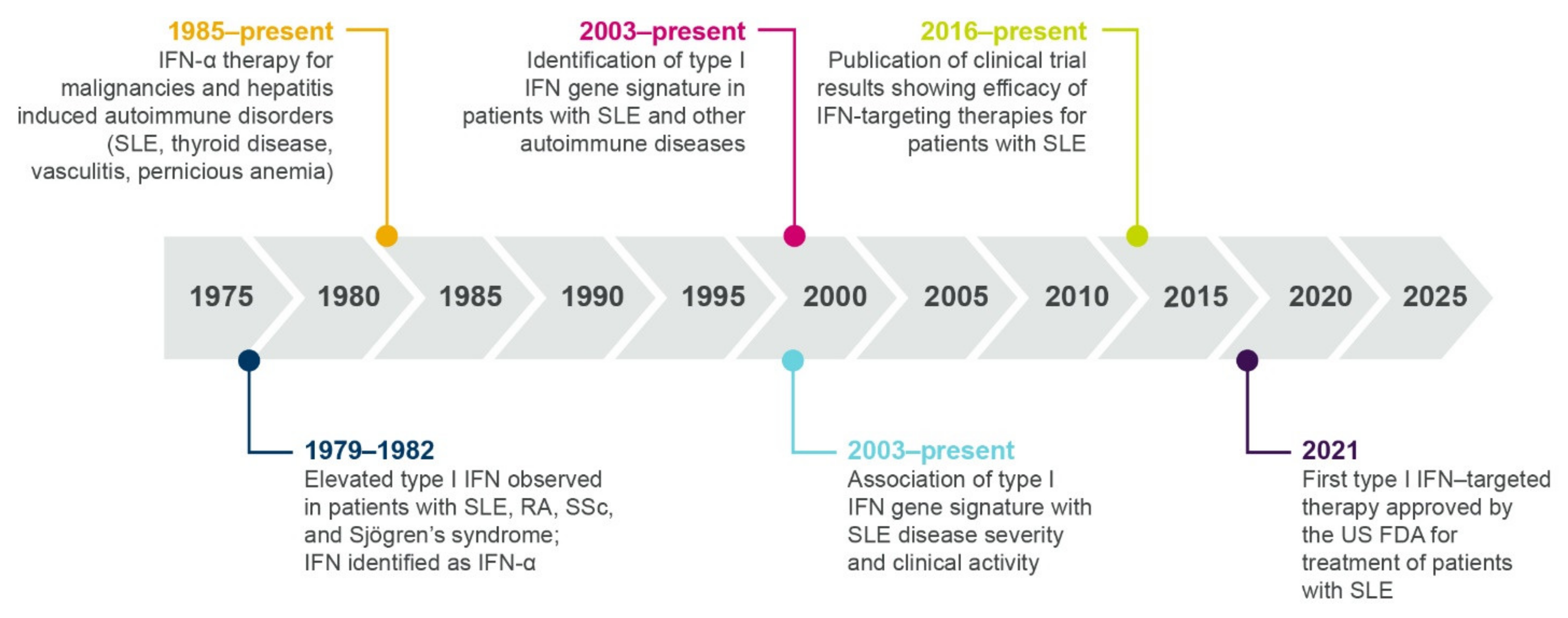 1985–present
IFN-α therapy for malignancies and hepatitis induced autoimmune disorders (SLE, thyroid disease, vasculitis, pernicious anemia)

2003–present
Identification of type I IFN gene signature in patients with SLE and other autoimmune diseases

2016–present
Publication of clinical trial results showing efficacy of IFN-targeting therapies for patients with SLE

1975 1980 1985 1990 1995 2000 2005 2010 2015 2020 2025

1979–1982
Elevated type I IFN observed in patients with SLE, RA, SSc, and Sjögren's syndrome; IFN identified as IFN-α

2003–present
Association of type I IFN gene signature with SLE disease severity and clinical activity

2021
First type I IFN–targeted therapy approved by the US FDA for treatment of patients with SLE